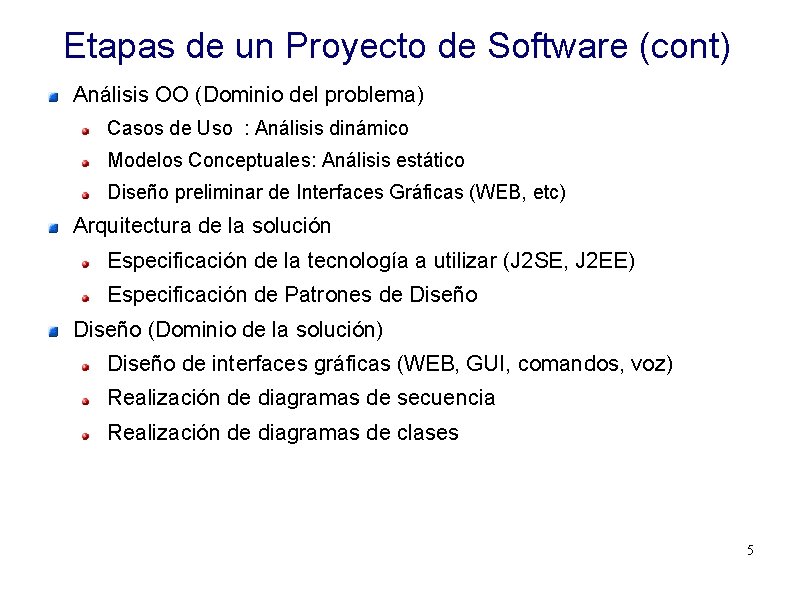 Etapas de un Proyecto de Software (cont)

Análisis OO (Dominio del problema)

Casos de Uso : Análisis dinámico

Modelos Conceptuales: Análisis estático

Diseño preliminar de Interfaces Gráficas (WEB, etc)

Arquitectura de la solución

Especificación de la tecnología a utilizar (J2SE, J2EE)

Especificación de Patrones de Diseño

Diseño (Dominio de la solución)

Diseño de interfaces gráficas (WEB, GUI, comandos, voz)

Realización de diagramas de secuencia

Realización de diagramas de clases

5